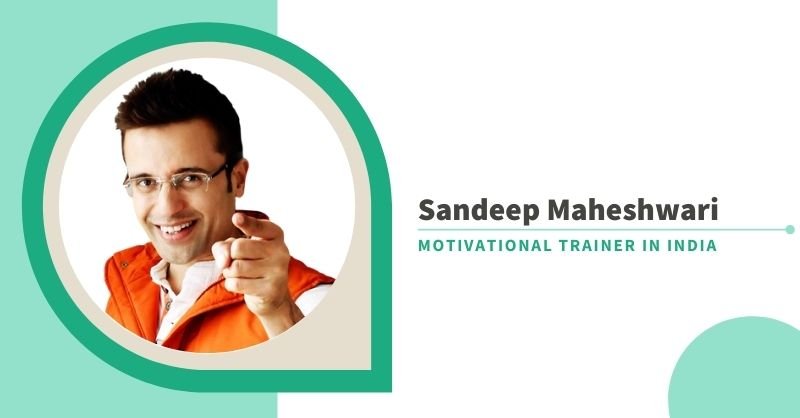 Sandeep Maheshwari
MOTIVATIONAL TRAINER IN INDIA